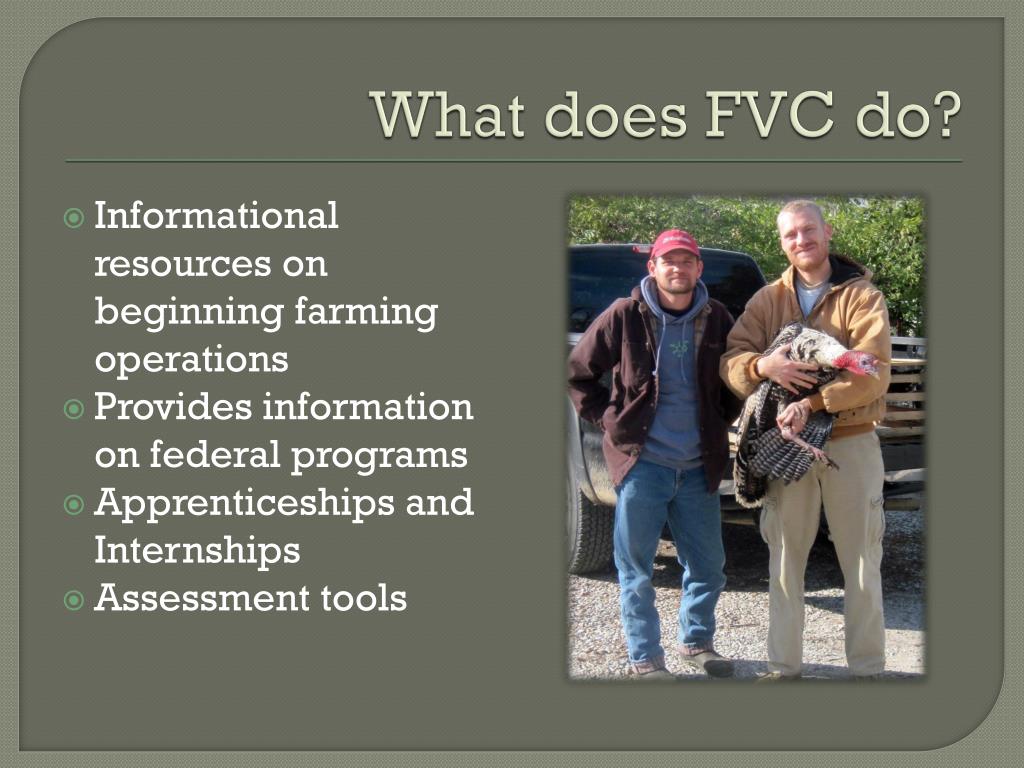 What does FVC do?

Informational resources on beginning farming operations
Provides information on federal programs
Apprenticeships and Internships
Assessment tools